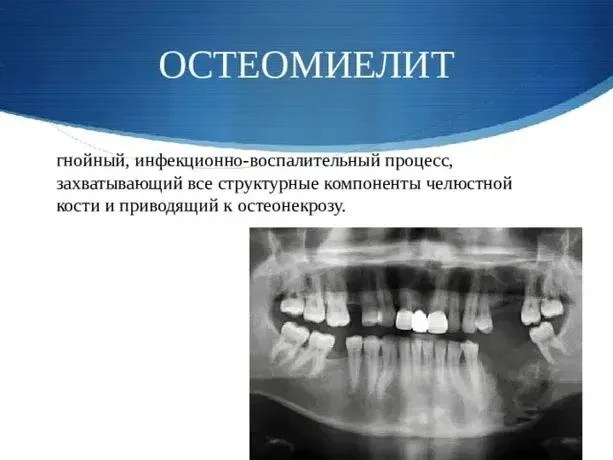 ОСТЕОМИЕЛИТ

гнойный, инфекционно-воспалительный процесс, захватывающий все структурные компоненты челюстной кости и приводящий к остеонекрозу.